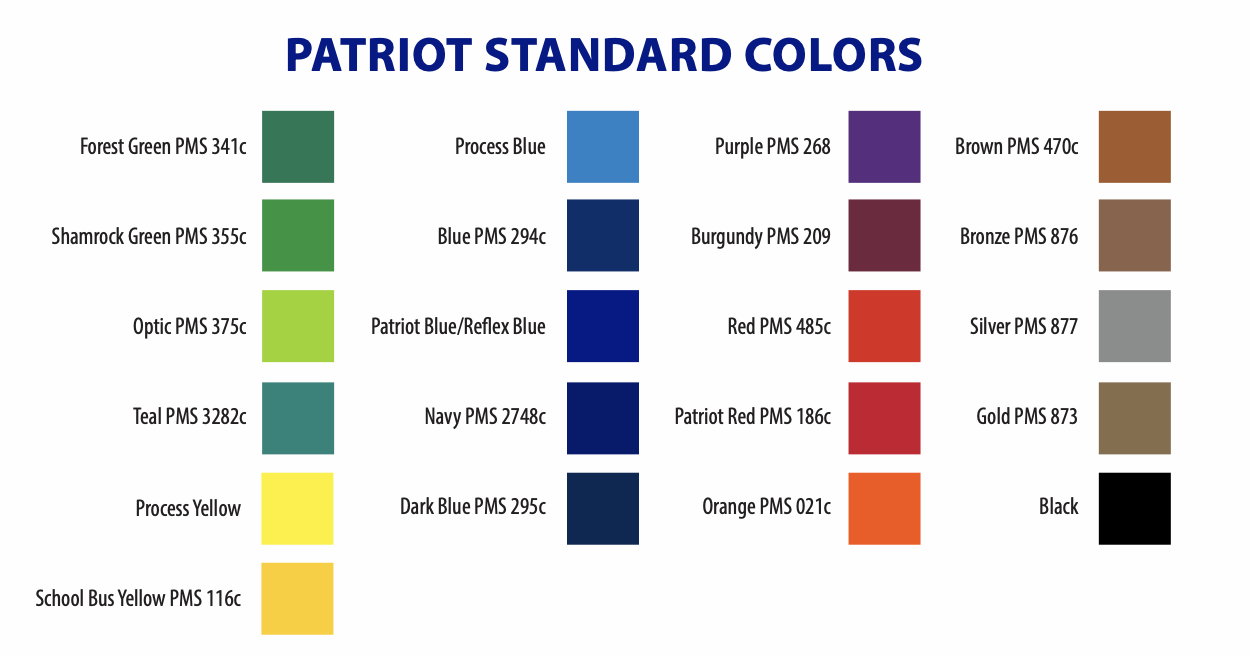 PATRIOT STANDARD COLORS

Forest Green PMS 341c

Shamrock Green PMS 355c

Optic PMS 375c

Teal PMS 3282c

Process Yellow

School Bus Yellow PMS 116c

Process Blue

Blue PMS 294c

Patriot Blue/Reflex Blue

Navy PMS 2748c

Dark Blue PMS 295c

Purple PMS 268

Burgundy PMS 209

Red PMS 485c

Patriot Red PMS 186c

Orange PMS 021c

Brown PMS 470c

Bronze PMS 876

Silver PMS 877

Gold PMS 873

Black